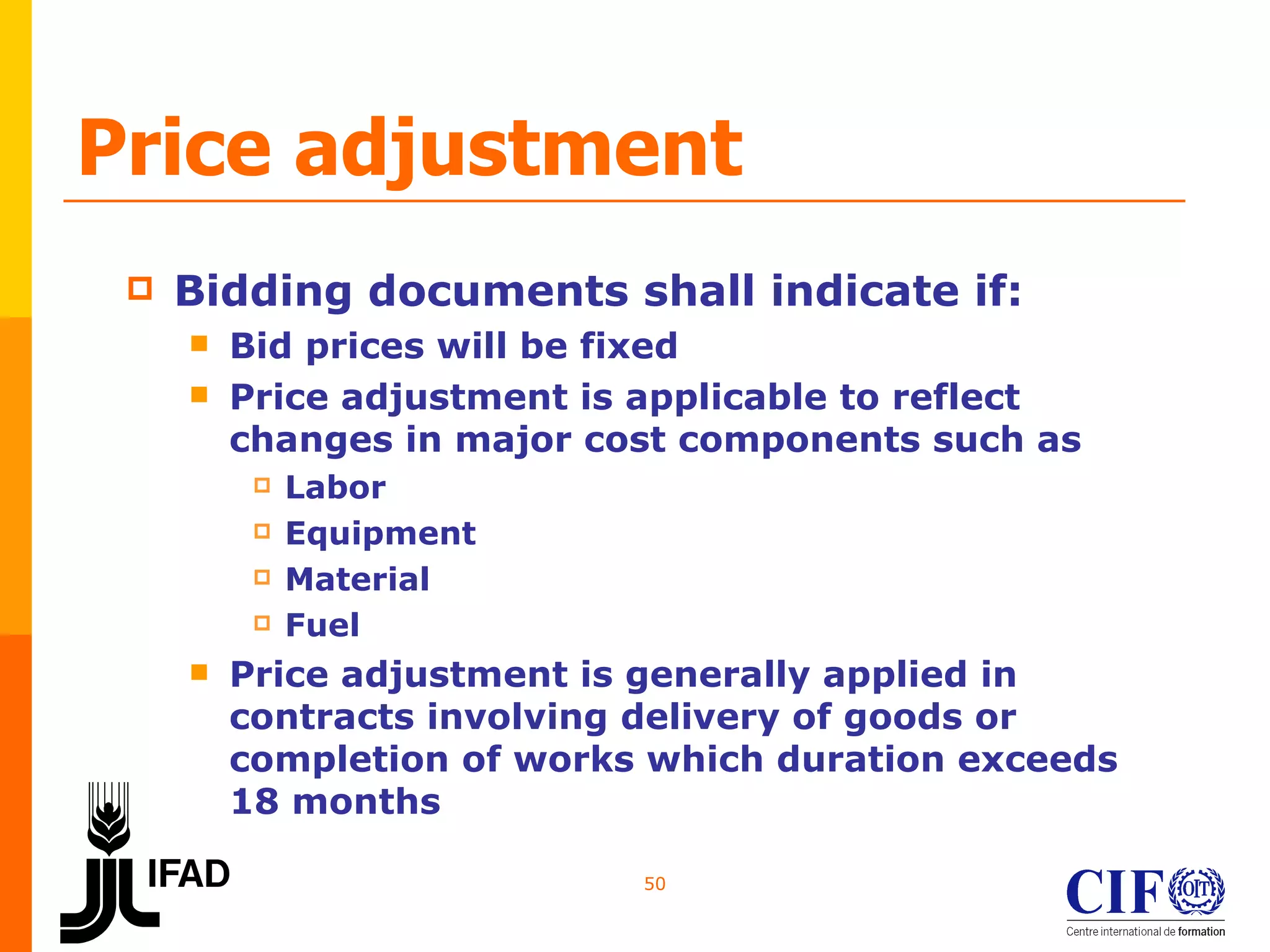 Price adjustment

Bidding documents shall indicate if:

Bid prices will be fixed

Price adjustment is applicable to reflect changes in major cost components such as

Labor

Equipment

Material

Fuel

Price adjustment is generally applied in contracts involving delivery of goods or completion of works which duration exceeds 18 months

IFAD

50

CIF OIT

Centre international de formation